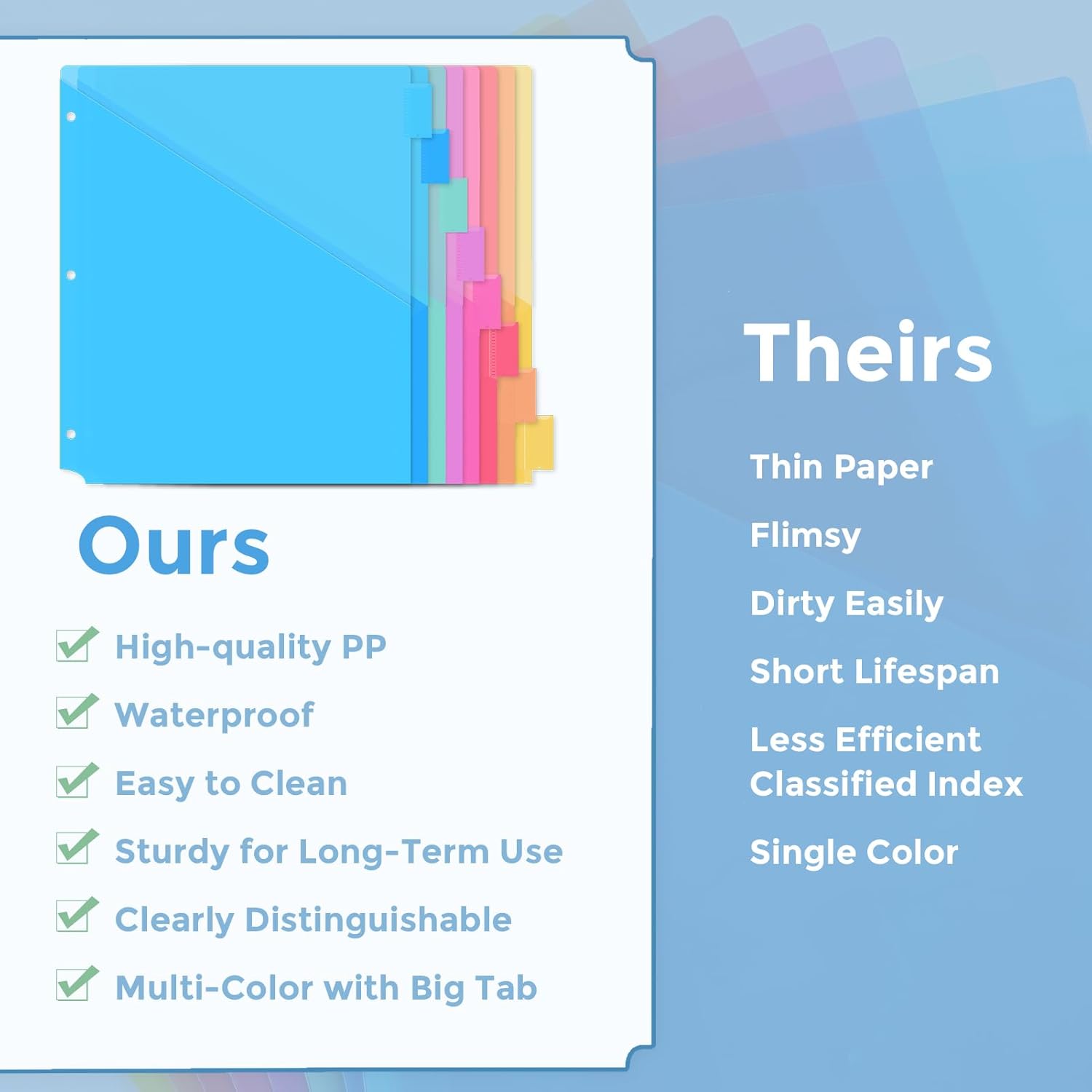 Ours

High-quality PP

Waterproof

Easy to Clean

Sturdy for Long-Term Use

Clearly Distinguishable

Multi-Color with Big Tab

Theirs

Thin Paper

Flimsy

Dirty Easily

Short Lifespan

Less Efficient Classified Index

Single Color